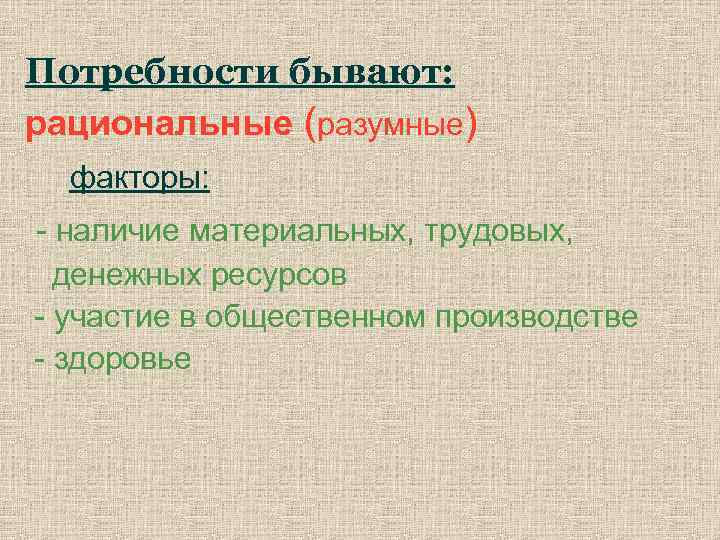 Потребности бывают:
рациональные (разумные)

факторы:

- наличие материальных, трудовых, денежных ресурсов
- участие в общественном производстве
- здоровье